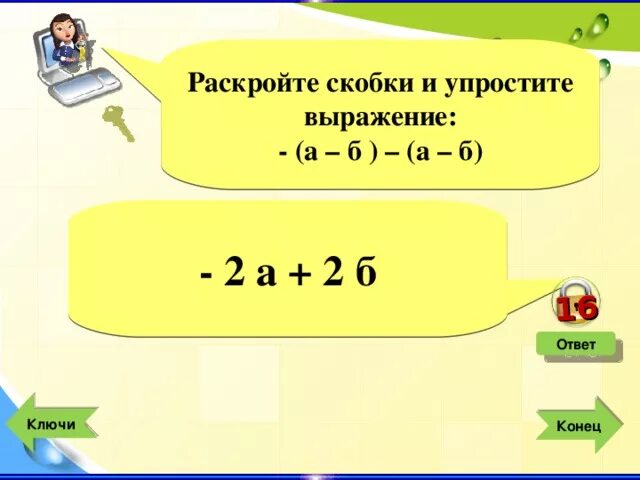 Раскройте скобки и упростите выражение:
- (а – б ) – (а – б)

- 2 а + 2 б

16

Ответ

Ключи

Конец